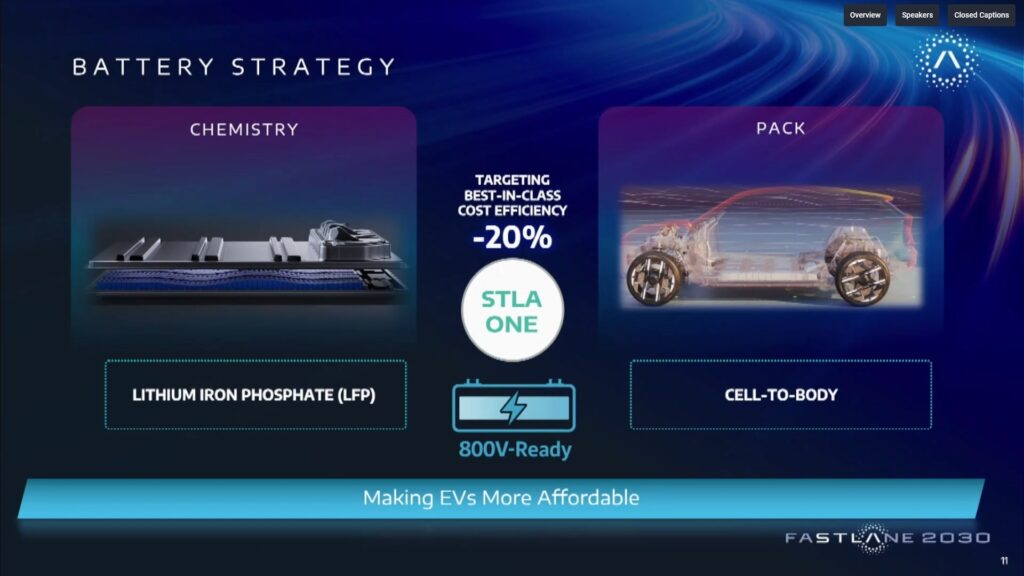 Overview Speakers Closed Captions

BATTERY STRATEGY

CHEMISTRY

LITHIUM IRON PHOSPHATE (LFP)

TARGETING BEST-IN-CLASS COST EFFICIENCY

-20%

STLA ONE

800V-Ready

PACK

CELL-TO-BODY

Making EVs More Affordable

FASTLANE 2030

11